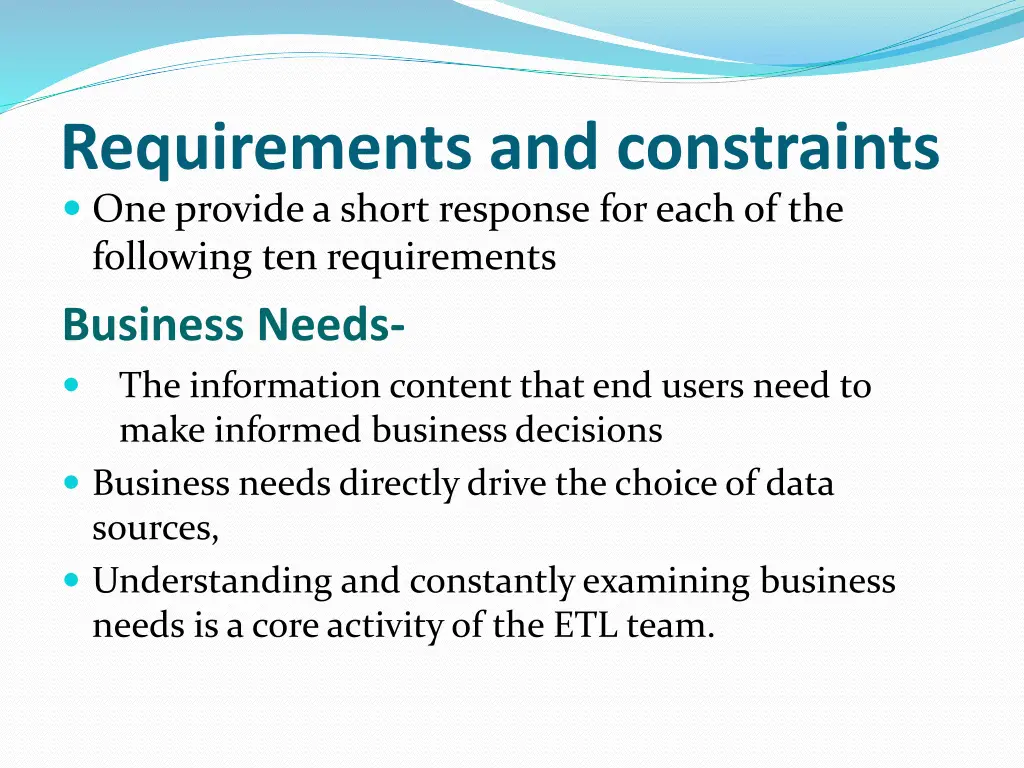 Requirements and constraints

One provide a short response for each of the following ten requirements

Business Needs-

The information content that end users need to make informed business decisions

Business needs directly drive the choice of data sources,

Understanding and constantly examining business needs is a core activity of the ETL team.